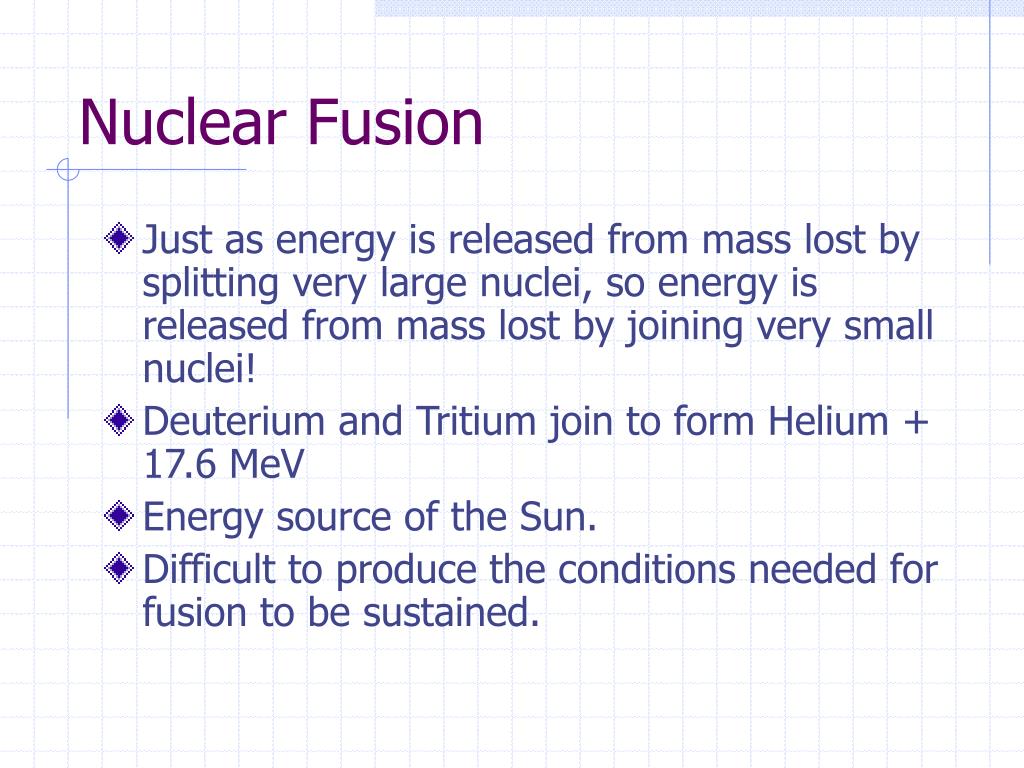 Nuclear Fusion

Just as energy is released from mass lost by splitting very large nuclei, so energy is released from mass lost by joining very small nuclei!

Deuterium and Tritium join to form Helium + 17.6 MeV

Energy source of the Sun.

Difficult to produce the conditions needed for fusion to be sustained.